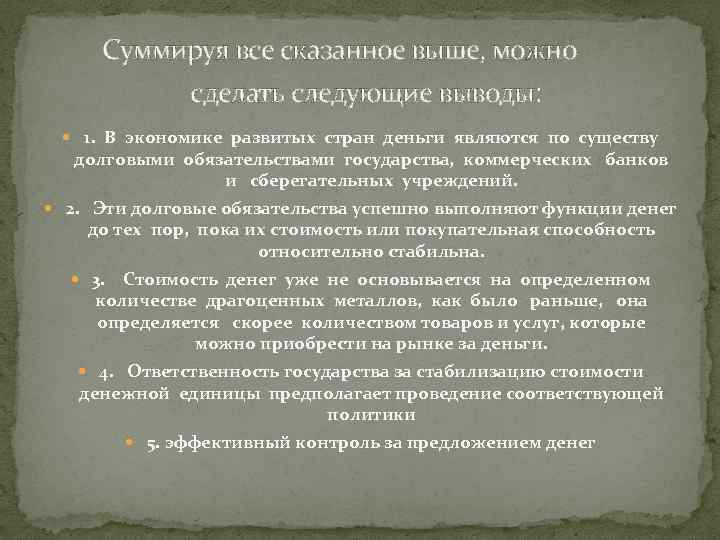 Суммируя все сказанное выше, можно сделать следующие выводы:

1. В экономике развитых стран деньги являются по существу долговыми обязательствами государства, коммерческих банков и сберегательных учреждений.

2. Эти долговые обязательства успешно выполняют функции денег до тех пор, пока их стоимость или покупательная способность относительно стабильна.

3. Стоимость денег уже не основывается на определенном количестве драгоценных металлов, как было раньше, она определяется скорее количеством товаров и услуг, которые можно приобрести на рынке за деньги.

4. Ответственность государства за стабилизацию стоимости денежной единицы предполагает проведение соответствующей политики

5. эффективный контроль за предложением денег